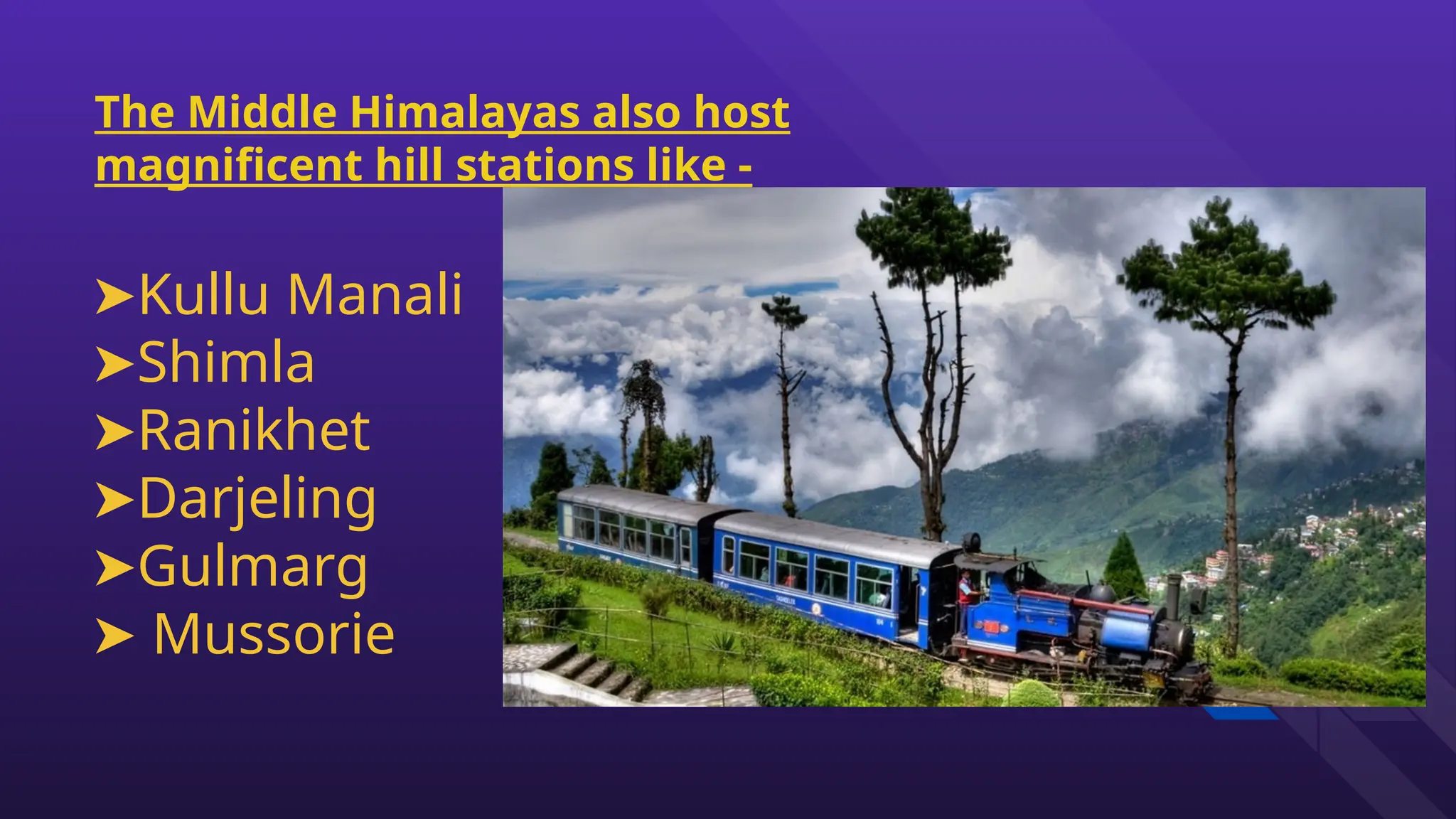 The Middle Himalayas also host magnificent hill stations like -

➤Kullu Manali
➤Shimla
➤Ranikhet
➤Darjeling
➤Gulmarg
➤ Mussorie